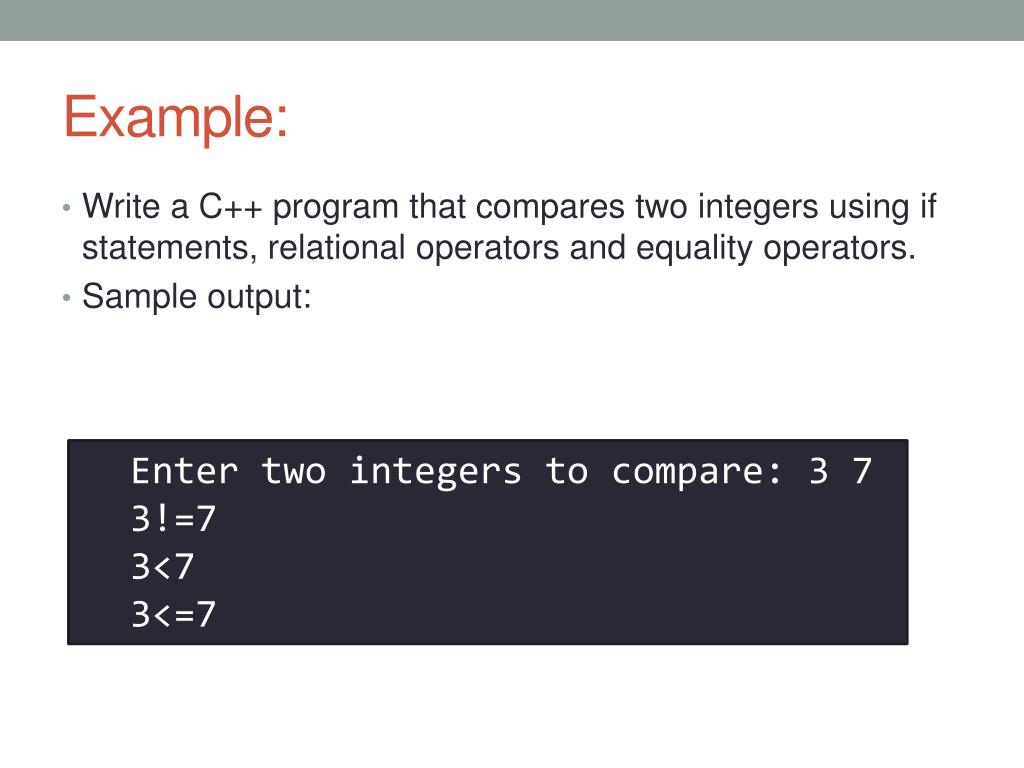 Example:

• Write a C++ program that compares two integers using if statements, relational operators and equality operators.
• Sample output:

Enter two integers to compare: 3 7
3!=7
3<7
3<=7